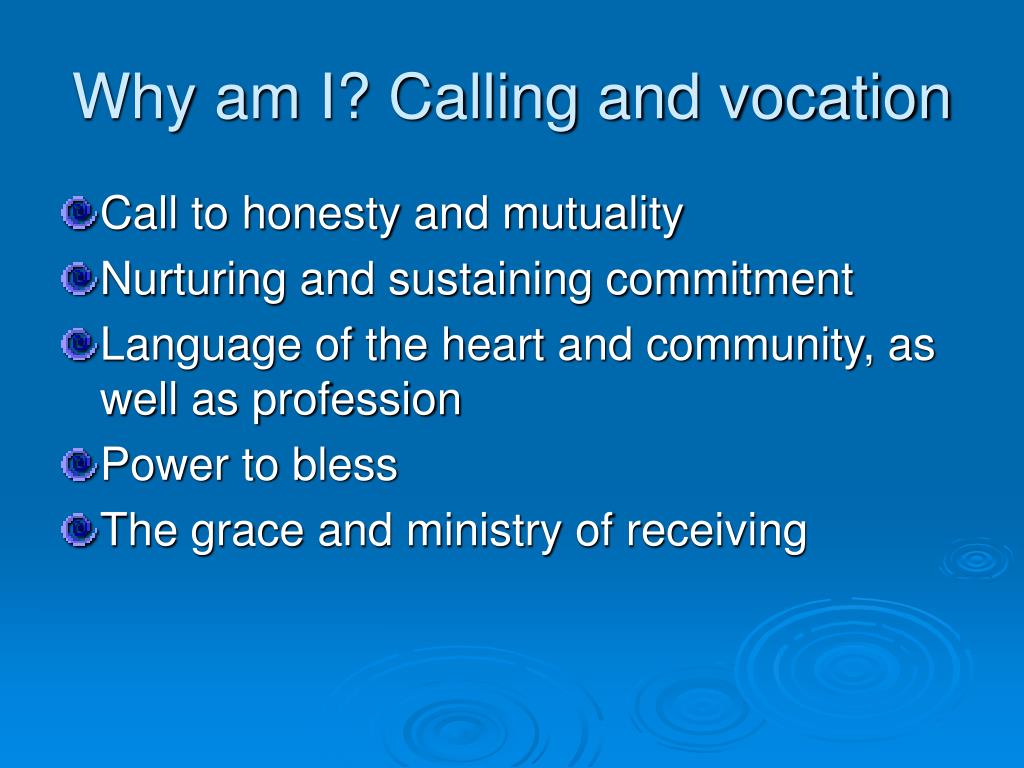 Why am I? Calling and vocation

Call to honesty and mutuality
Nurturing and sustaining commitment
Language of the heart and community, as well as profession
Power to bless
The grace and ministry of receiving